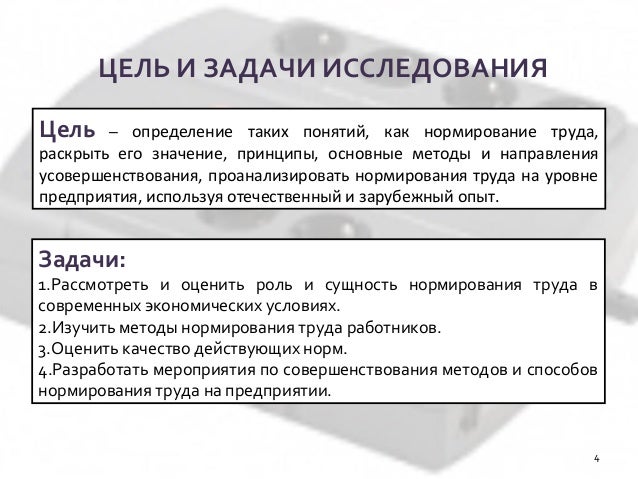 ЦЕЛЬ И ЗАДАЧИ ИССЛЕДОВАНИЯ

Цель – определение таких понятий, как нормирование труда, раскрыть его значение, принципы, основные методы и направления усовершенствования, проанализировать нормирования труда на уровне предприятия, используя отечественный и зарубежный опыт.

Задачи:
1.Рассмотреть и оценить роль и сущность нормирования труда в современных экономических условиях.
2.Изучить методы нормирования труда работников.
3.Оценить качество действующих норм.
4.Разработать мероприятия по совершенствования методов и способов нормирования труда на предприятии.

4